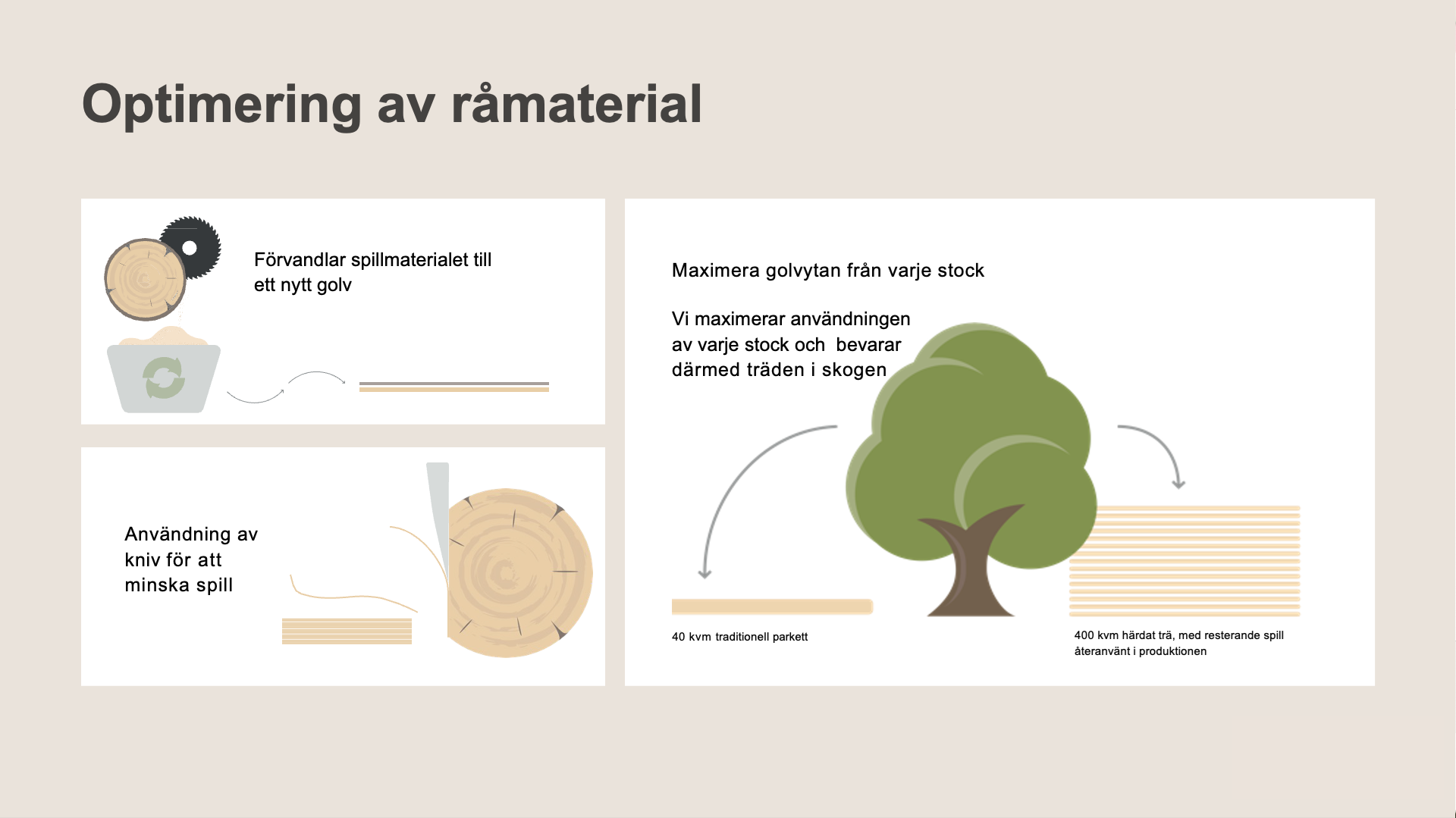 Optimering av råmaterial

Förvandlar spillmaterialet till ett nytt golv

Användning av kniv för att minska spill

Maximera golvytan från varje stock

Vi maximerar användningen av varje stock och  bevarar därmed träden i skogen

40 kvm traditionell parkett

400 kvm härdat trä, med resterande spill återanvänt i produktionen